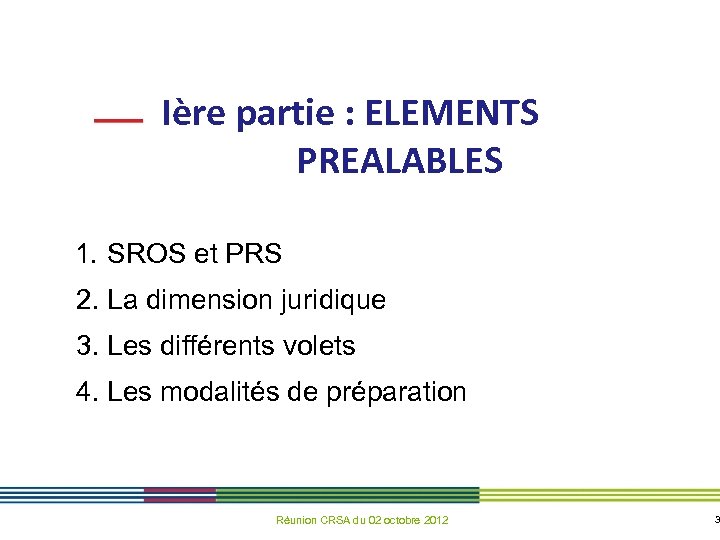 Ière partie : ELEMENTS PREALABLES

1. SROS et PRS
2. La dimension juridique
3. Les différents volets
4. Les modalités de préparation

Réunion CRSA du 02 octobre 2012

3